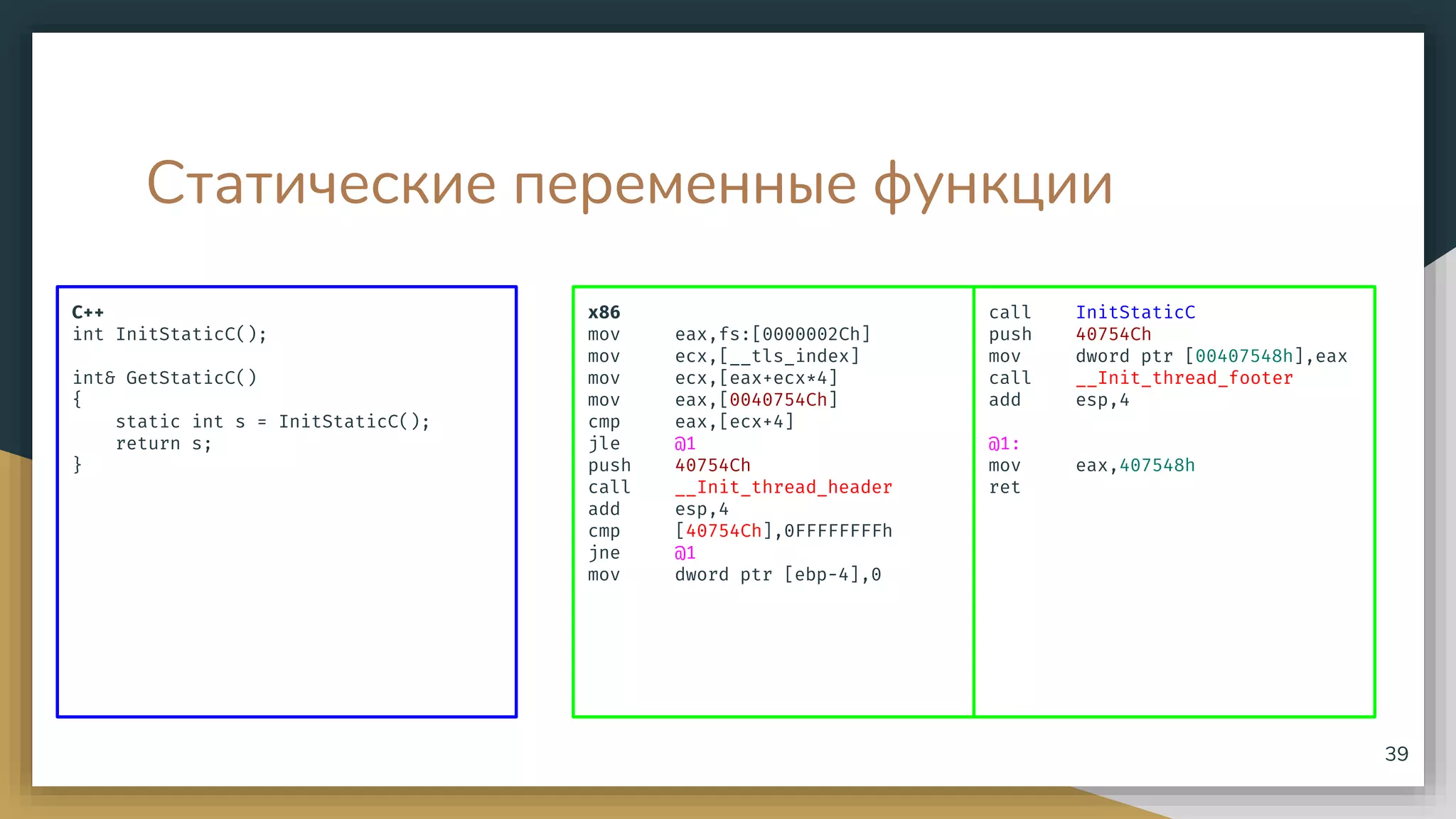 Статические переменные функции

C++
int InitStaticC();

int& GetStaticC()
{
    static int s = InitStaticC();
    return s;
}

x86
mov      eax,fs:[0000002Ch]
mov      ecx,[__tls_index]
mov      ecx,[eax+ecx*4]
mov      eax,[0040754Ch]
cmp      eax,[ecx+4]
jle      @1
push     40754Ch
call     __Init_thread_header
add      esp,4
cmp      [40754Ch],0FFFFFFFFh
jne      @1
mov      dword ptr [ebp-4],0

call     InitStaticC
push     40754Ch
mov      dword ptr [00407548h],eax
call     __Init_thread_footer
add      esp,4

@1:
mov      eax,407548h
ret

39